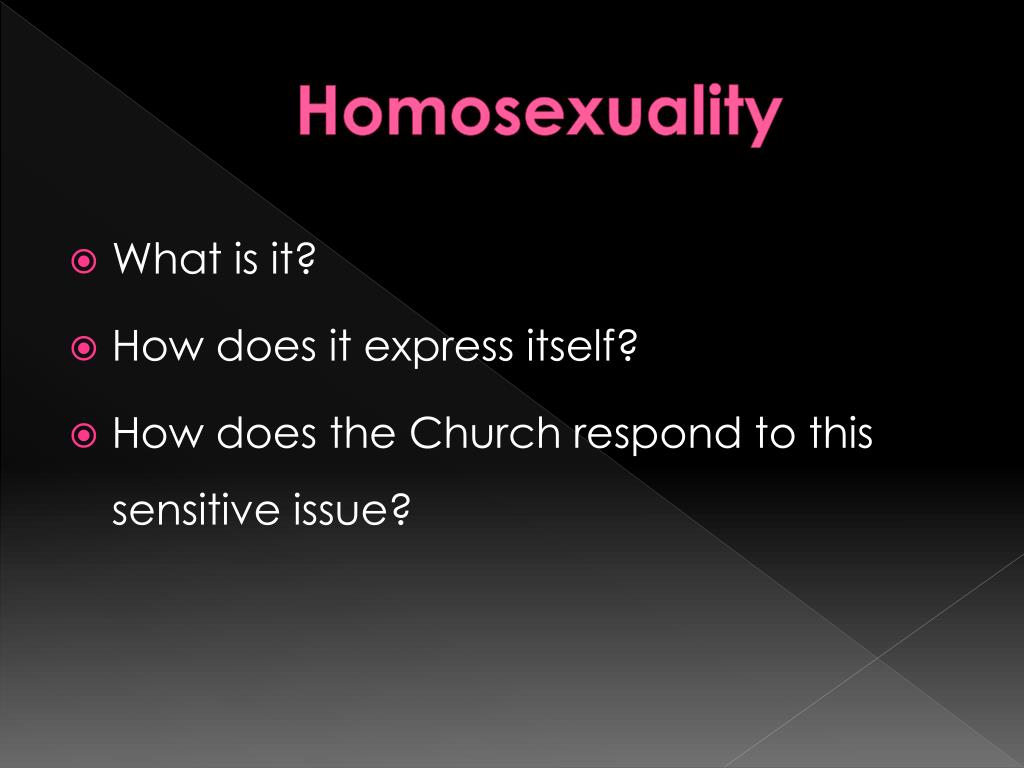 Homosexuality

What is it?

How does it express itself?

How does the Church respond to this sensitive issue?